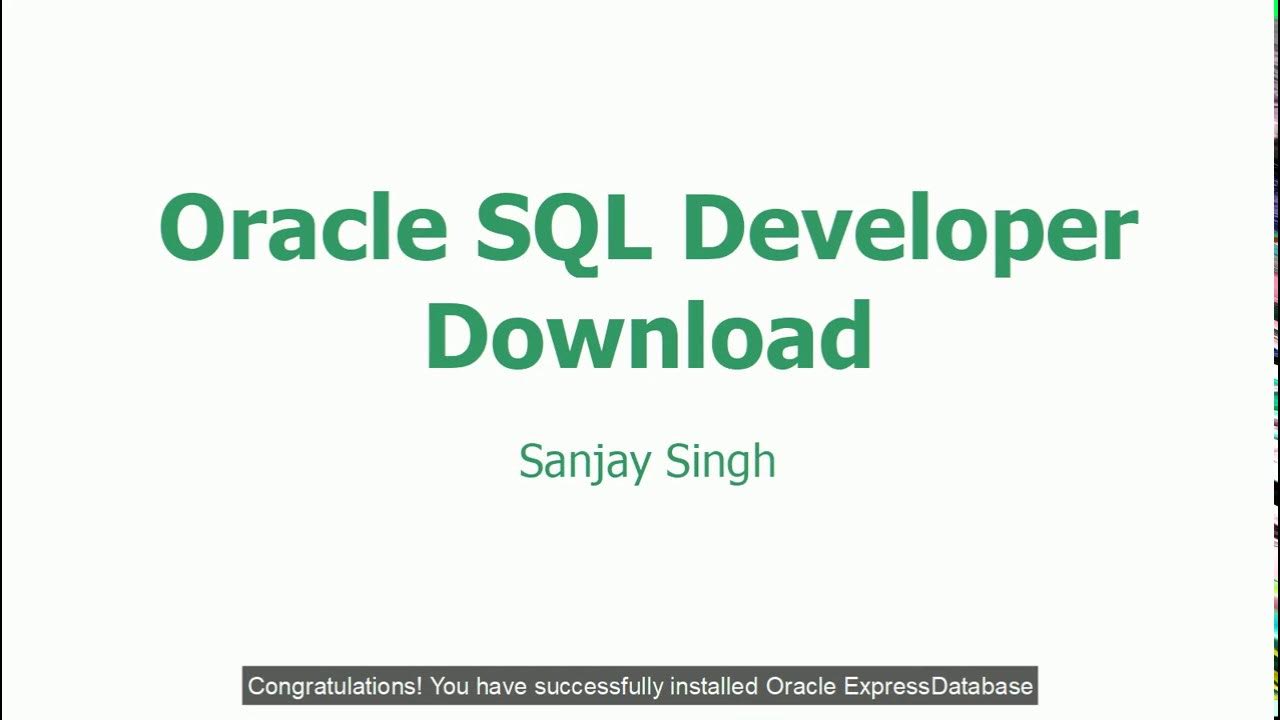 Oracle SQL Developer Download

Sanjay Singh

Congratulations! You have successfully installed Oracle ExpressDatabase